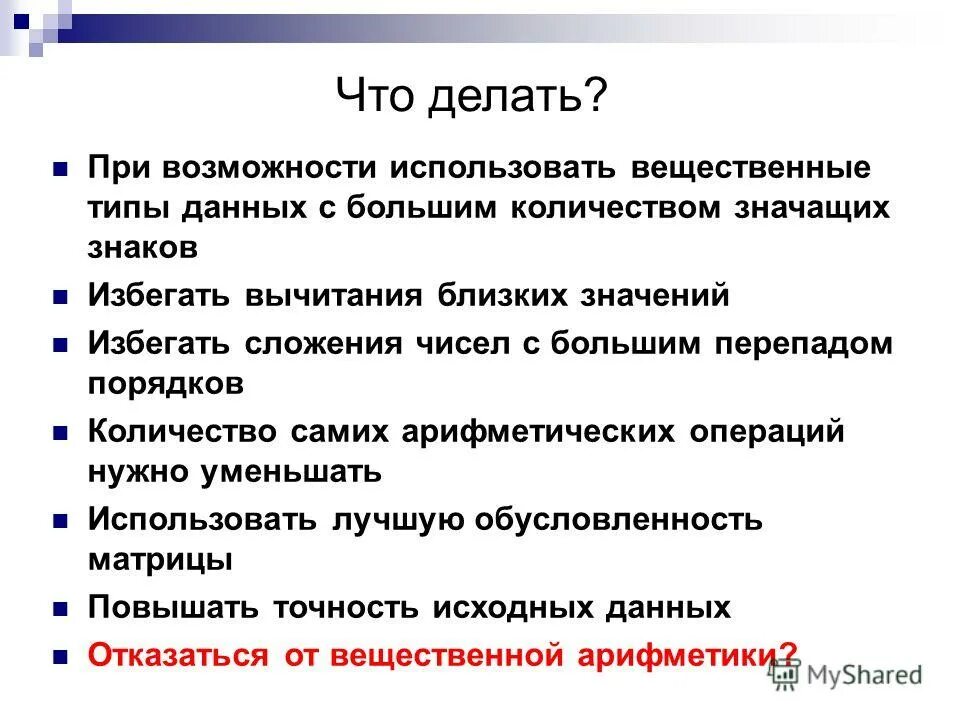 Что делать?

При возможности использовать вещественные типы данных с большим количеством значащих знаков

Избегать вычитания близких значений

Избегать сложения чисел с большим перепадом порядков

Количество самих арифметических операций нужно уменьшать

Использовать лучшую обусловленность матрицы

Повышать точность исходных данных

Отказаться от вещественной арифметики?

MyShared